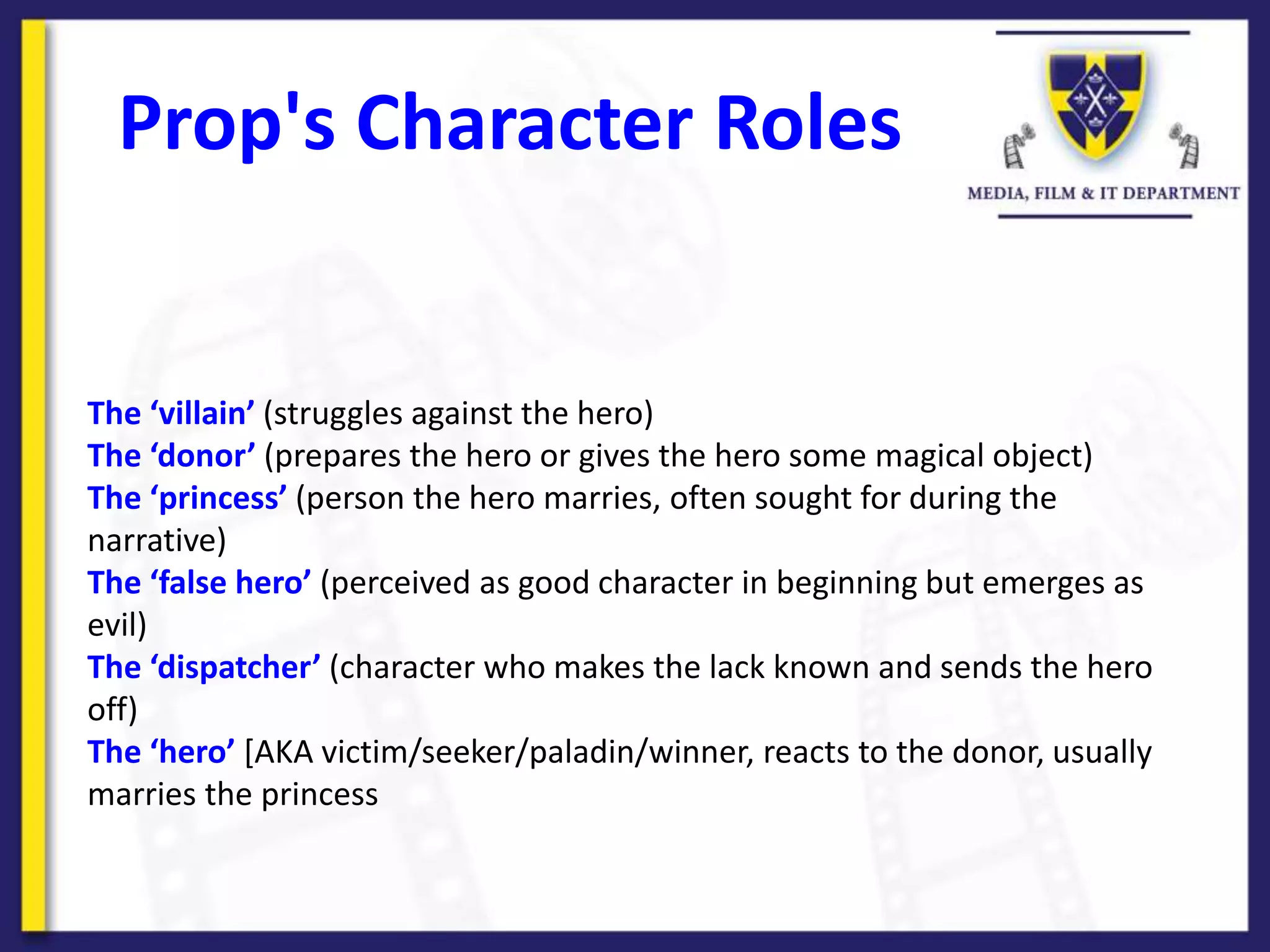 Prop's Character Roles

MEDIA, FILM & IT DEPARTMENT

The ‘villain’ (struggles against the hero)
The ‘donor’ (prepares the hero or gives the hero some magical object)
The ‘princess’ (person the hero marries, often sought for during the narrative)
The ‘false hero’ (perceived as good character in beginning but emerges as evil)
The ‘dispatcher’ (character who makes the lack known and sends the hero off)
The ‘hero’ [AKA victim/seeker/paladin/winner, reacts to the donor, usually marries the princess